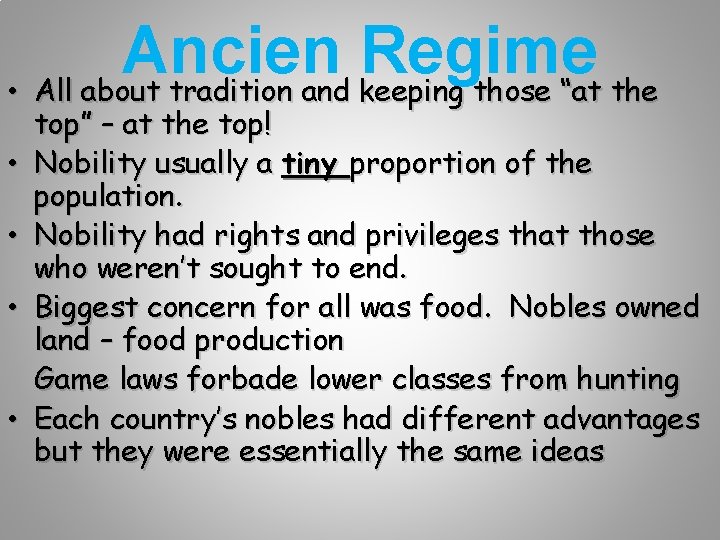 Ancien Regime

• All about tradition and keeping those “at the top” – at the top!
• Nobility usually a tiny proportion of the population.
• Nobility had rights and privileges that those who weren’t sought to end.
• Biggest concern for all was food. Nobles owned land – food production

Game laws forbade lower classes from hunting
• Each country’s nobles had different advantages but they were essentially the same ideas